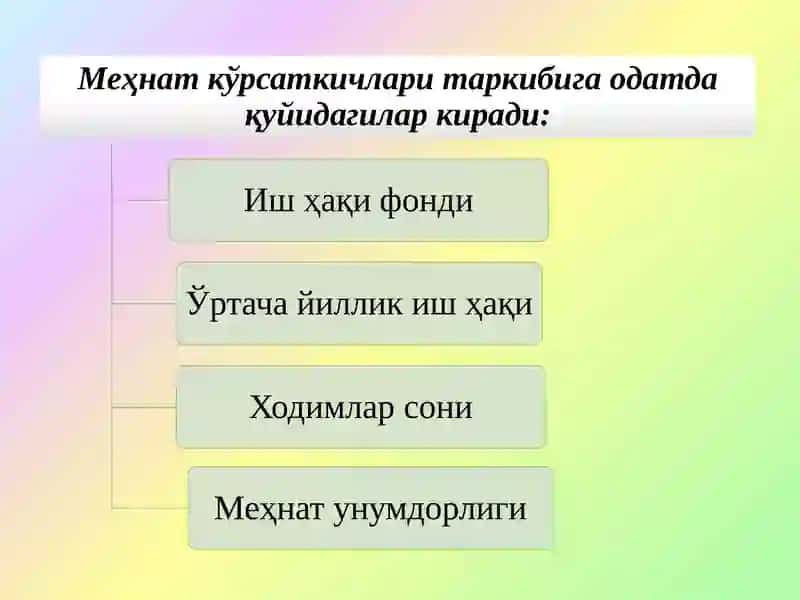 Меҳнат кўрсаткичлари таркибига одатда қуйидагилар киради:

Иш ҳақи фонди

Ўртача йиллик иш ҳақи

Ходимлар сони

Меҳнат унумдорлиги